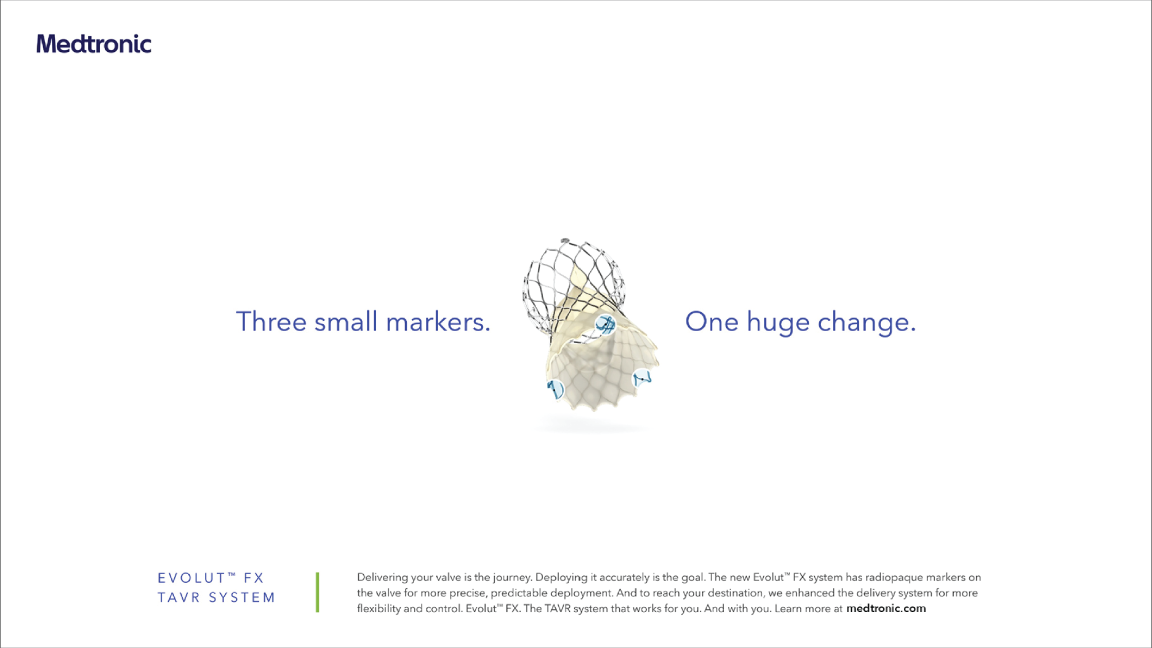 Medtronic

Three small markers. One huge change.

EVOLUT™ FX
TAVR SYSTEM

Delivering your valve is the journey. Deploying it accurately is the goal. The new Evolut™ FX system has radiopaque markers on the valve for more precise, predictable deployment. And to reach your destination, we enhanced the delivery system for more flexibility and control. Evolut™ FX. The TAVR system that works for you. And with you. Learn more at medtronic.com